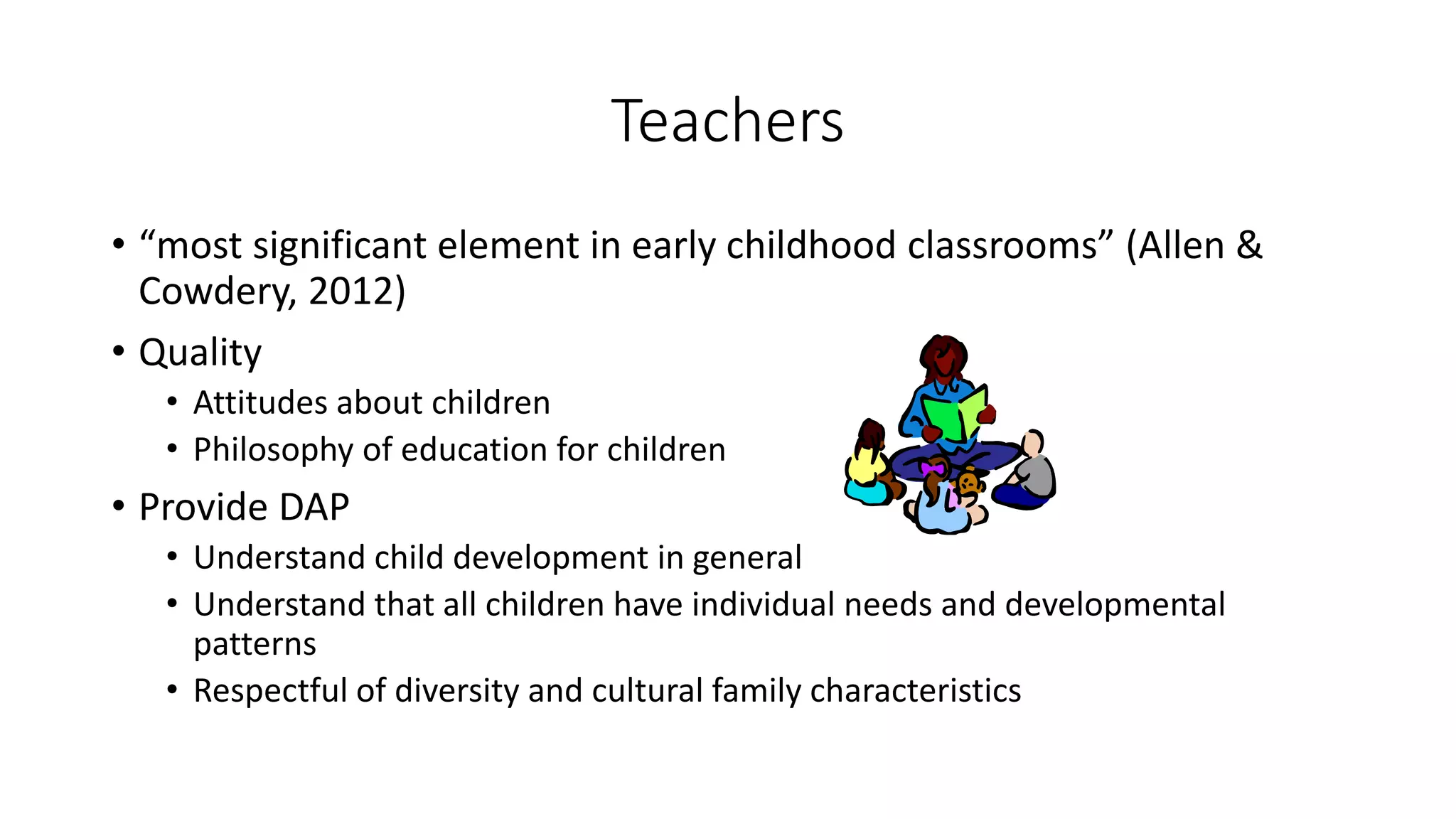 Teachers

• “most significant element in early childhood classrooms” (Allen & Cowdery, 2012)
• Quality
  • Attitudes about children
  • Philosophy of education for children
• Provide DAP
  • Understand child development in general
  • Understand that all children have individual needs and developmental patterns
  • Respectful of diversity and cultural family characteristics